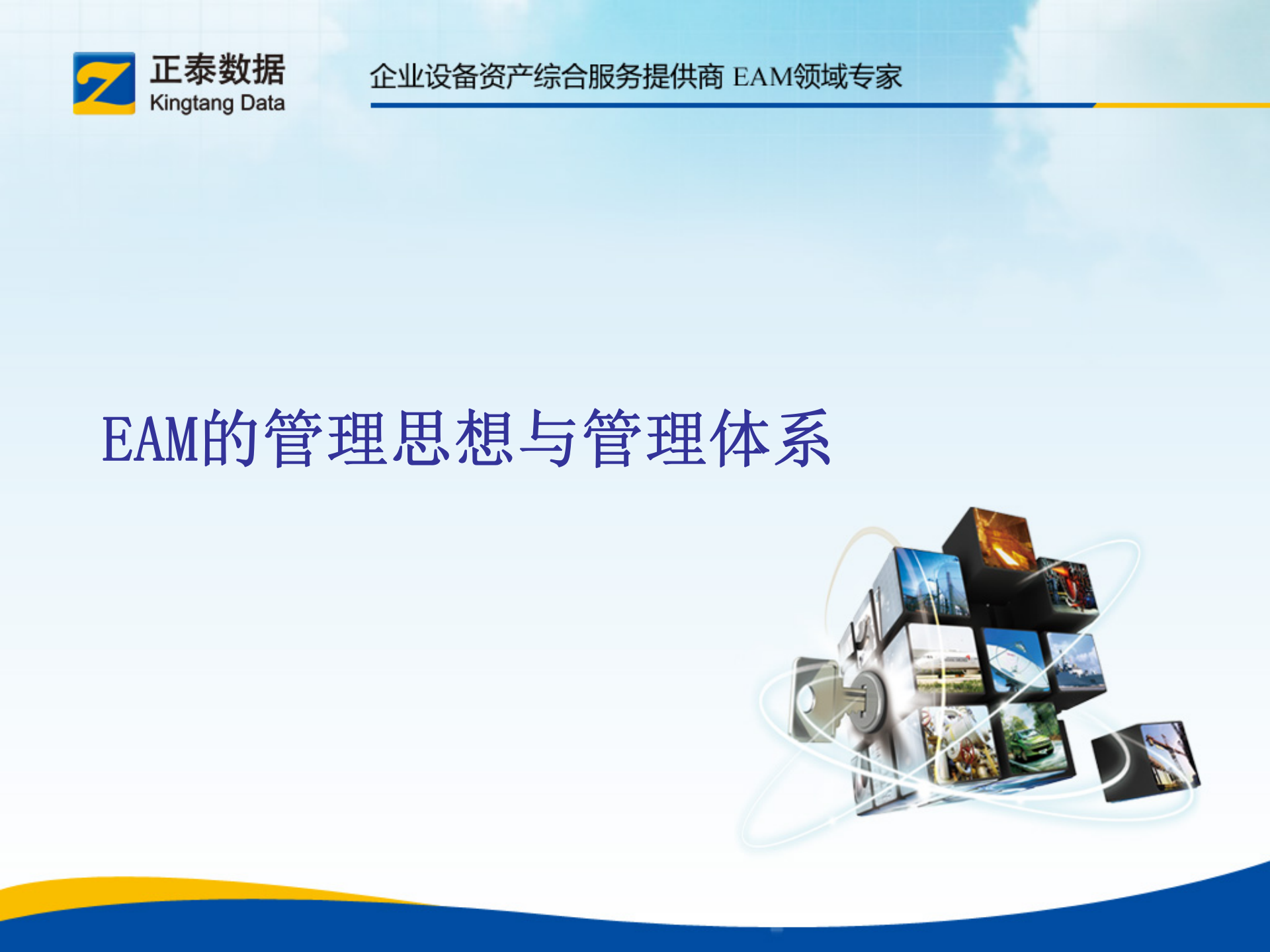 正泰数据
Kingtang Data

企业设备资产综合服务提供商 EAM领域专家

EAM的管理思想与管理体系